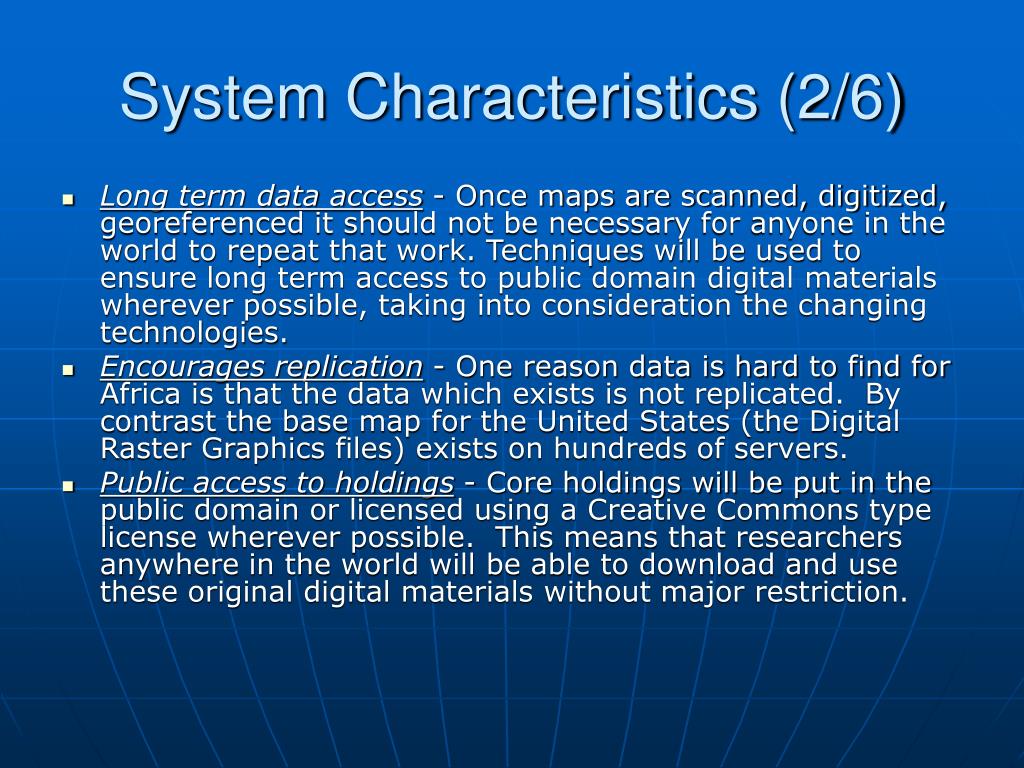 System Characteristics (2/6)

- Long term data access - Once maps are scanned, digitized, georeferenced it should not be necessary for anyone in the world to repeat that work. Techniques will be used to ensure long term access to public domain digital materials wherever possible, taking into consideration the changing technologies.
- Encourages replication - One reason data is hard to find for Africa is that the data which exists is not replicated. By contrast the base map for the United States (the Digital Raster Graphics files) exists on hundreds of servers.
- Public access to holdings - Core holdings will be put in the public domain or licensed using a Creative Commons type license wherever possible. This means that researchers anywhere in the world will be able to download and use these original digital materials without major restriction.